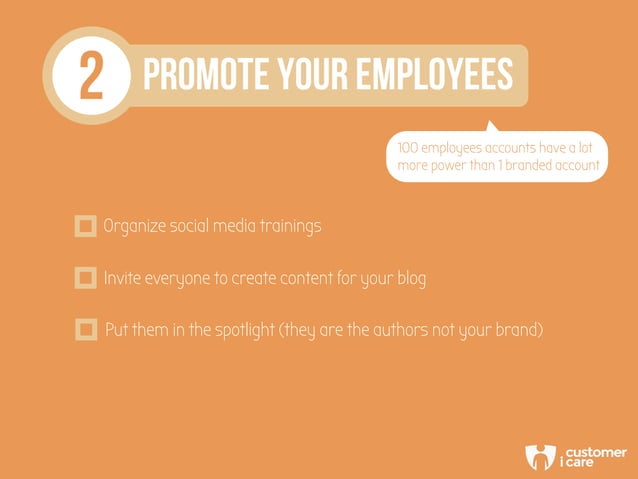 2 PROMOTE YOUR EMPLOYEES

100 employees accounts have a lot more power than 1 branded account

Organize social media trainings

Invite everyone to create content for your blog

Put them in the spotlight (they are the authors not your brand)

customer i care